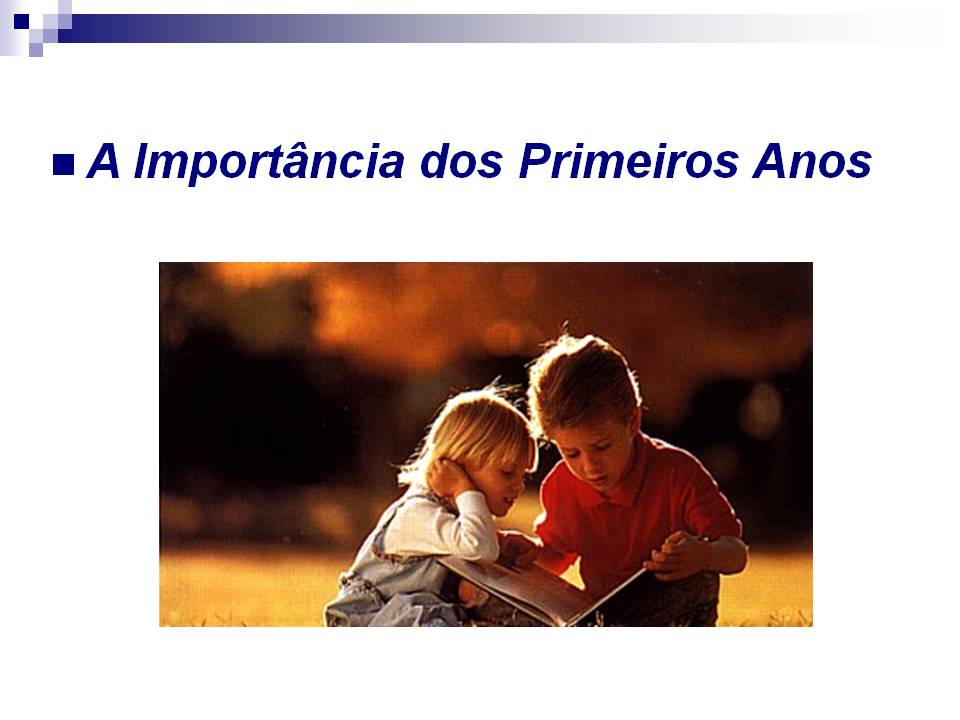 A Importância dos Primeiros Anos